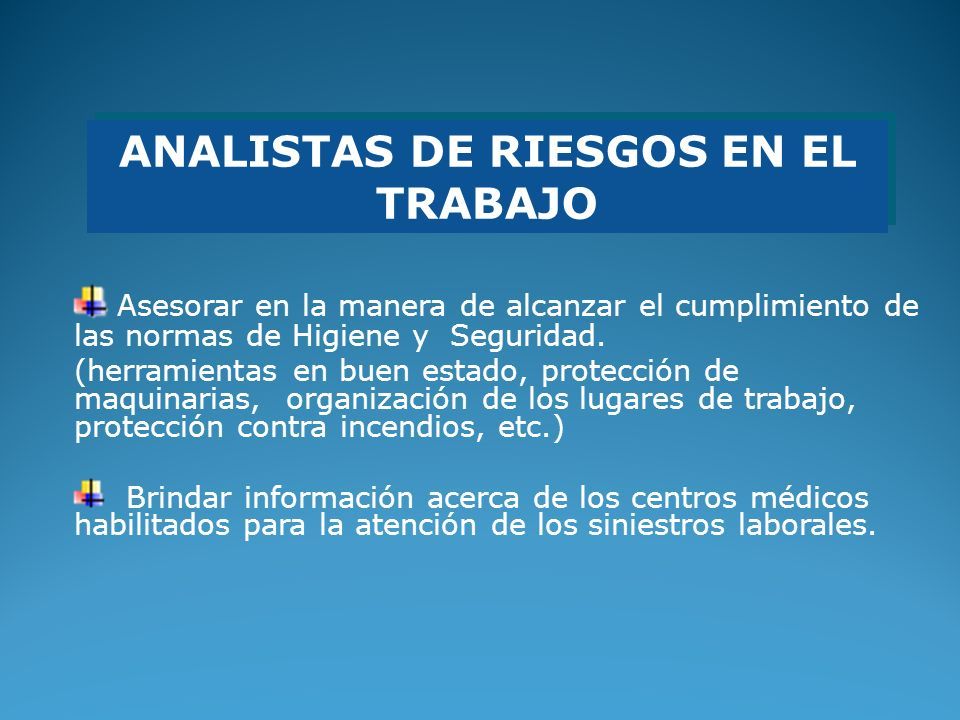 ANALISTAS DE RIESGOS EN EL TRABAJO

Asesorar en la manera de alcanzar el cumplimiento de las normas de Higiene y Seguridad.

(herramientas en buen estado, protección de maquinarias, organización de los lugares de trabajo, protección contra incendios, etc.)

Brindar información acerca de los centros médicos habilitados para la atención de los siniestros laborales.